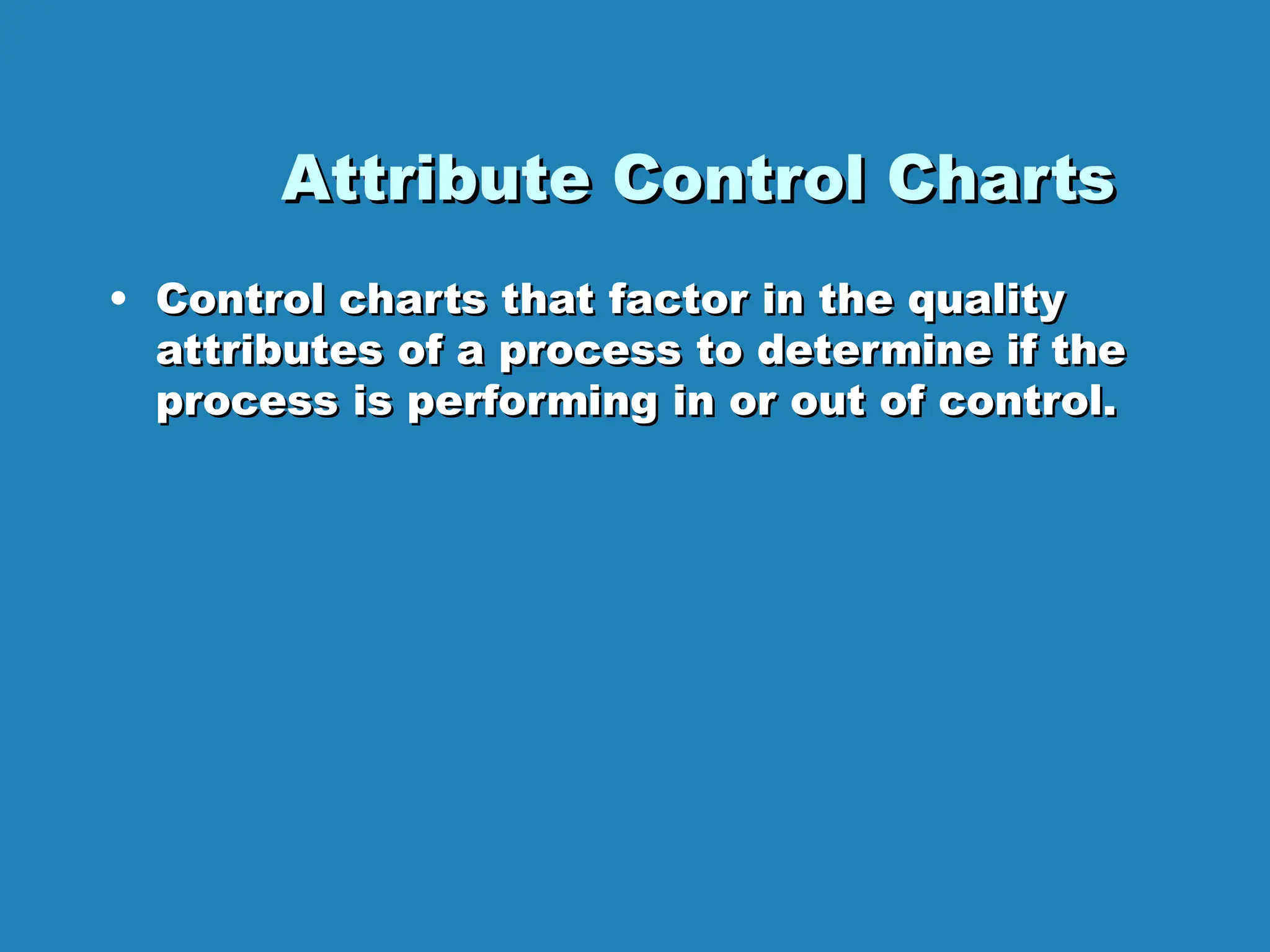 Attribute Control Charts

• Control charts that factor in the quality attributes of a process to determine if the process is performing in or out of control.